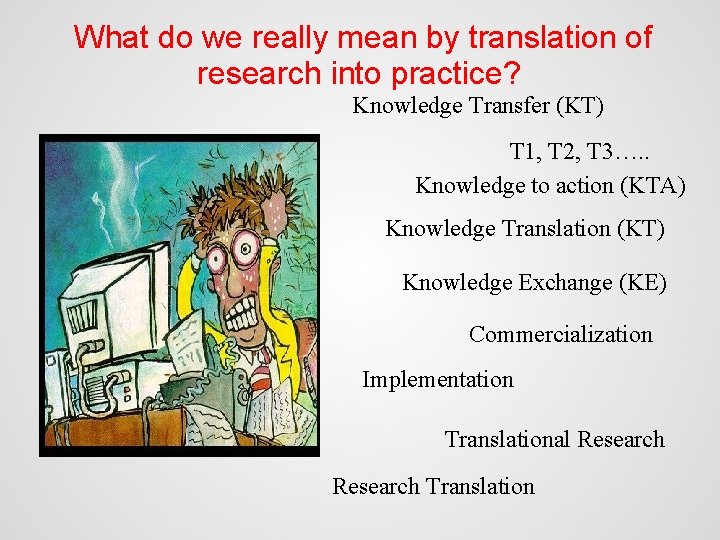 What do we really mean by translation of research into practice?

Knowledge Transfer (KT)

T1, T2, T3…..

Knowledge to action (KTA)

Knowledge Translation (KT)

Knowledge Exchange (KE)

Commercialization

Implementation

Translational Research

Research Translation